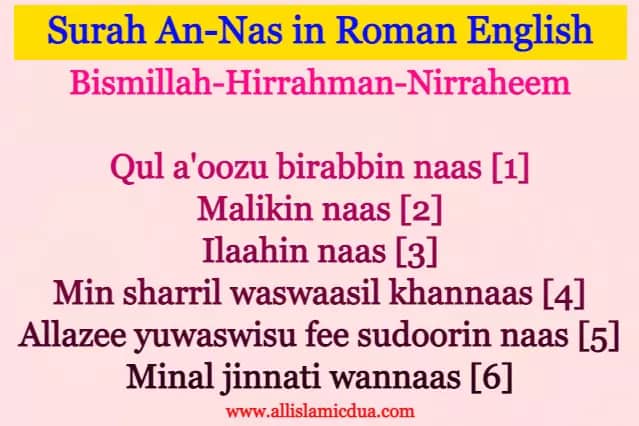 Surah An-Nas in Roman English

Bismillah-Hirrahman-Nirraheem

Qul a'oozu birabbin naas [1]
Malikin naas [2]
Ilaahin naas [3]
Min sharril waswaasil khannaas [4]
Allazee yuwaswisu fee sudoorin naas [5]
Minal jinnati wannaas [6]

www.allislamicdua.com